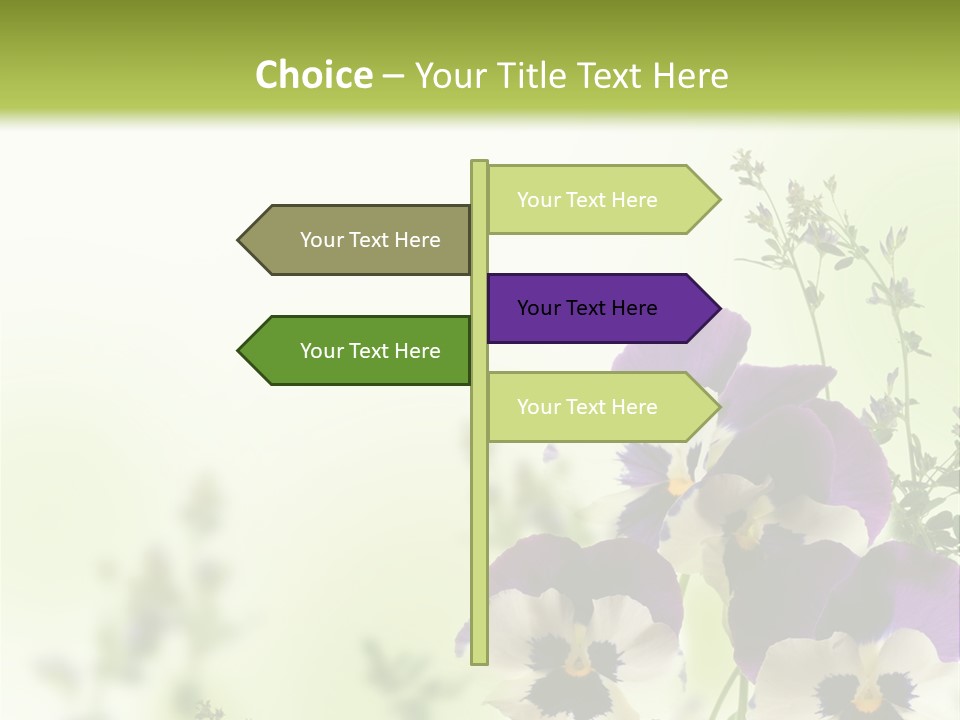 Choice – Your Title Text Here

Your Text Here

Your Text Here

Your Text Here

Your Text Here

Your Text Here